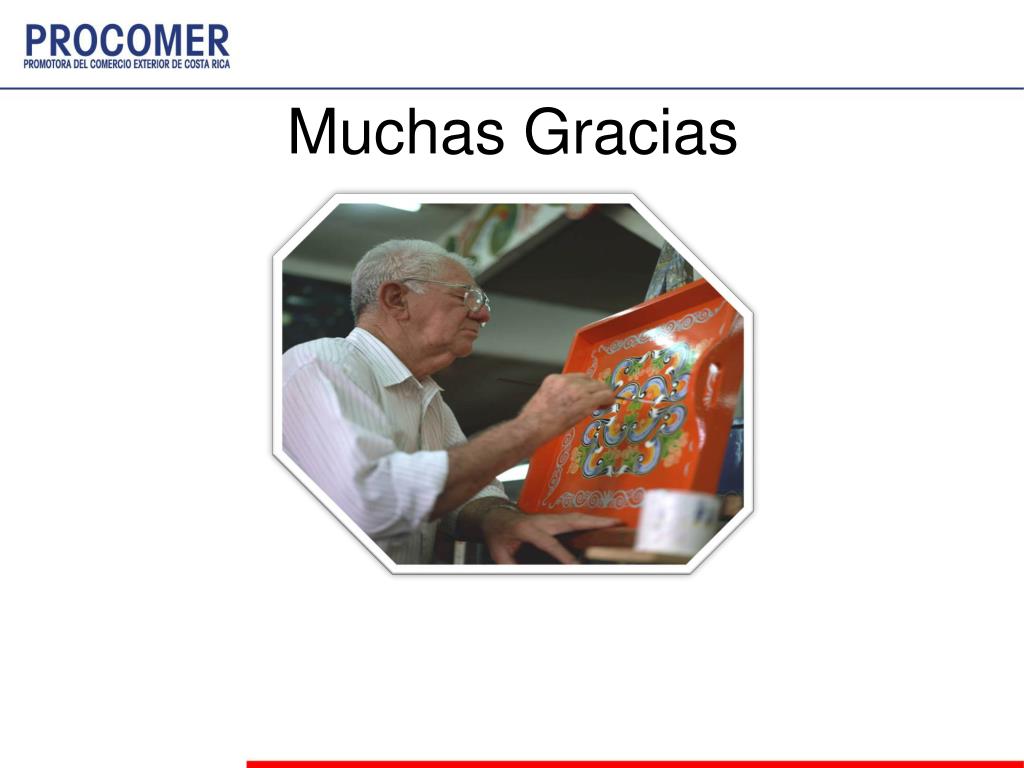 PROCOMER
PROMOTORA DEL COMERCIO EXTERIOR DE COSTA RICA

Muchas Gracias